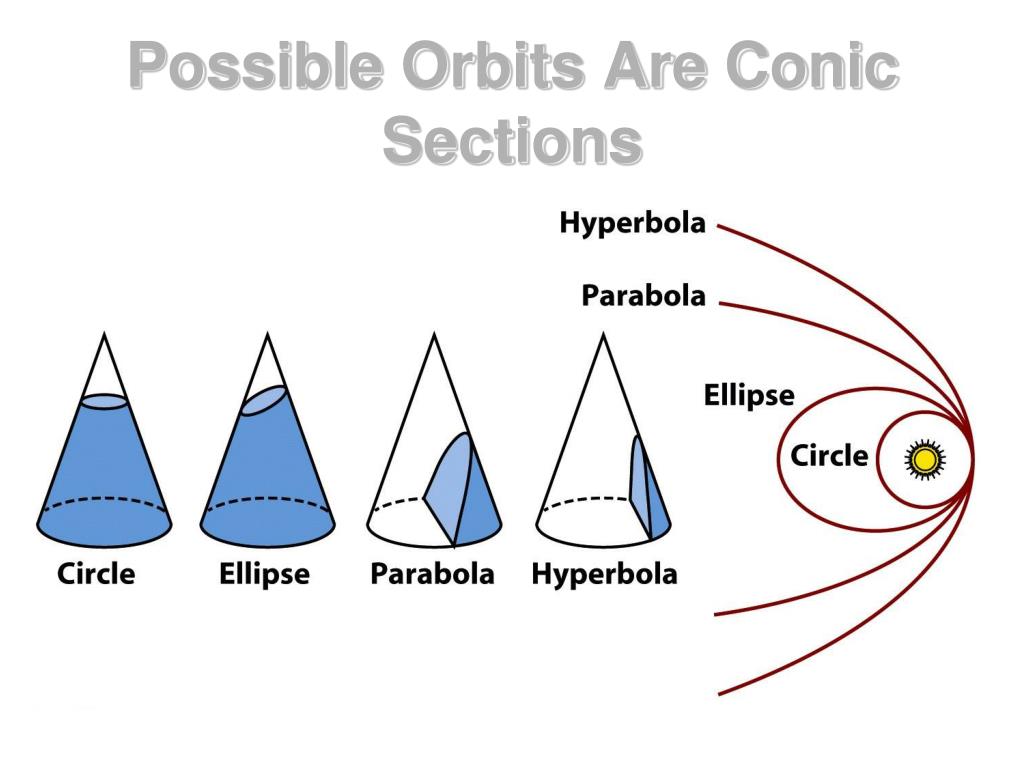 Possible Orbits Are Conic Sections

Hyperbola

Parabola

Ellipse

Circle

Circle

Ellipse

Parabola

Hyperbola